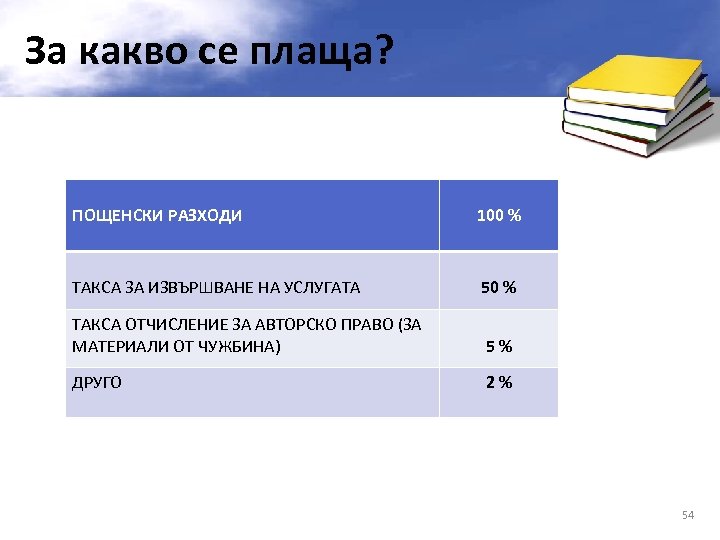 За какво се плаща?

| ПОЩЕНСКИ РАЗХОДИ | 100 % |
|---|---|
| ТАКСА ЗА ИЗВЪРШВАНЕ НА УСЛУГАТА | 50 % |
| ТАКСА ОТЧИСЛЕНИЕ ЗА АВТОРСКО ПРАВО (ЗА МАТЕРИАЛИ ОТ ЧУЖБИНА) | 5 % |
| ДРУГО | 2 % |

54